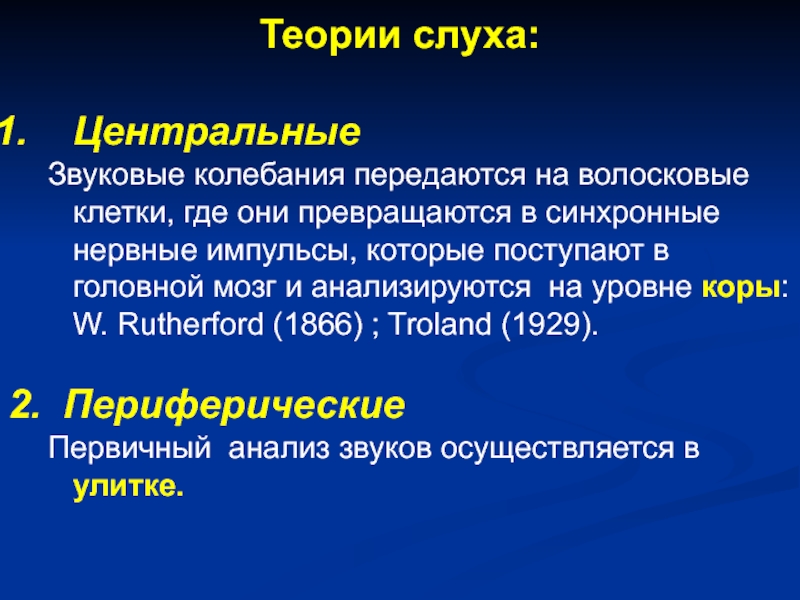 Теории слуха:

1. Центральные

Звуковые колебания передаются на волосковые клетки, где они превращаются в синхронные нервные импульсы, которые поступают в головной мозг и анализируются на уровне коры: W. Rutherford (1866) ; Troland (1929).

2. Периферические

Первичный анализ звуков осуществляется в улитке.